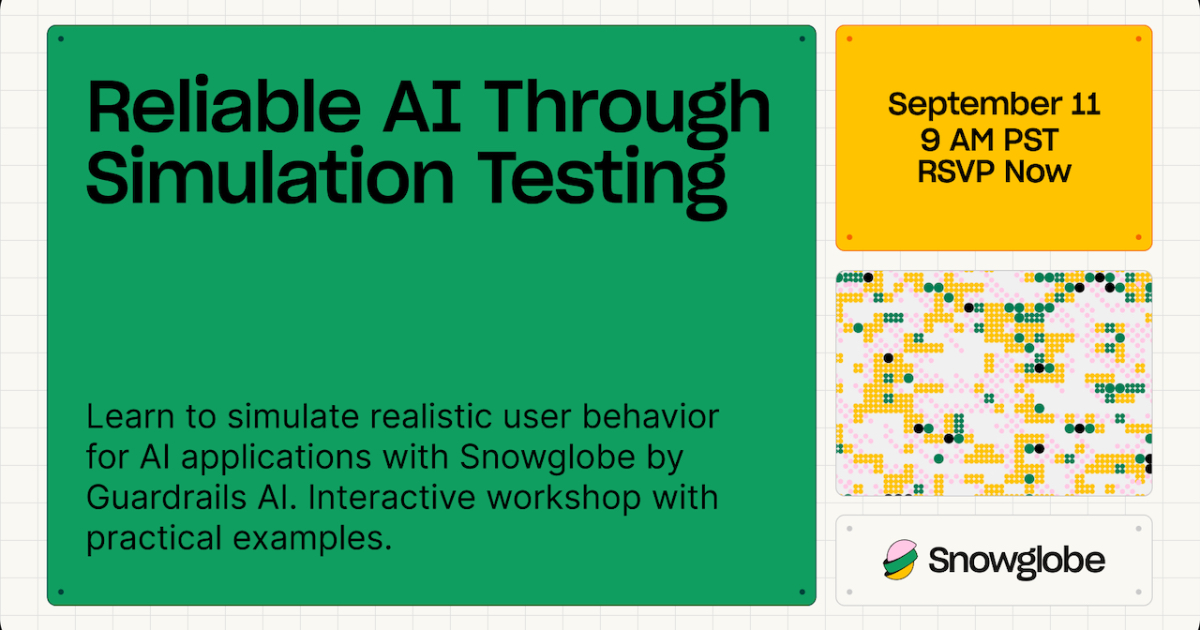 Reliable AI Through Simulation Testing

Learn to simulate realistic user behavior for AI applications with Snowglobe by Guardrails AI. Interactive workshop with practical examples.

September 11
9 AM PST
RSVP Now

Snowglobe